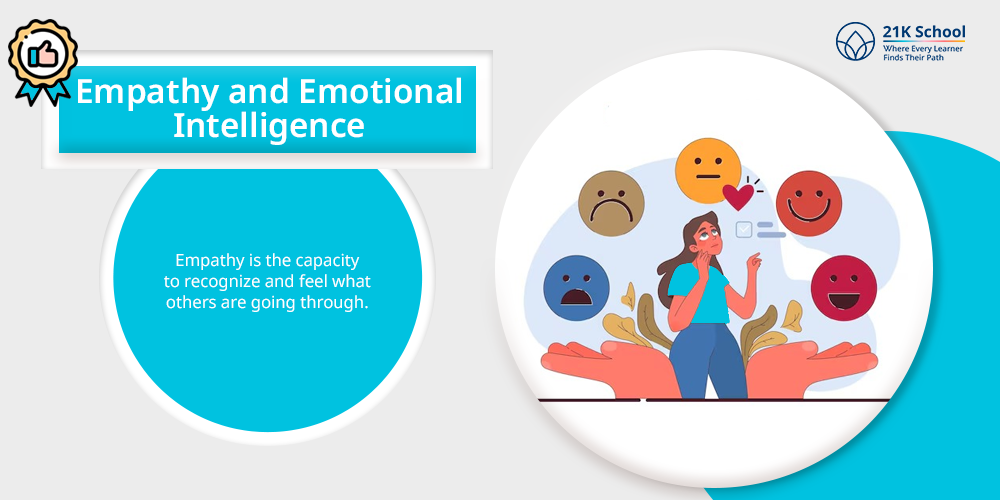 21K School
Where Every Learner Finds Their Path

Empathy and Emotional Intelligence

Empathy is the capacity to recognize and feel what others are going through.